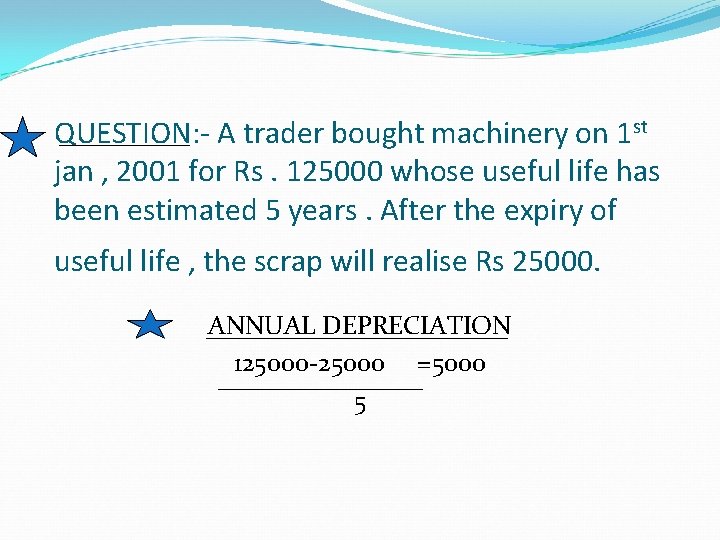 QUESTION:- A trader bought machinery on 1$^{st}$ jan , 2001 for Rs . 125000 whose useful life has been estimated 5 years . After the expiry of useful life , the scrap will realise Rs 25000.

ANNUAL DEPRECIATION

$\frac{125000-25000}{5}$ =5000